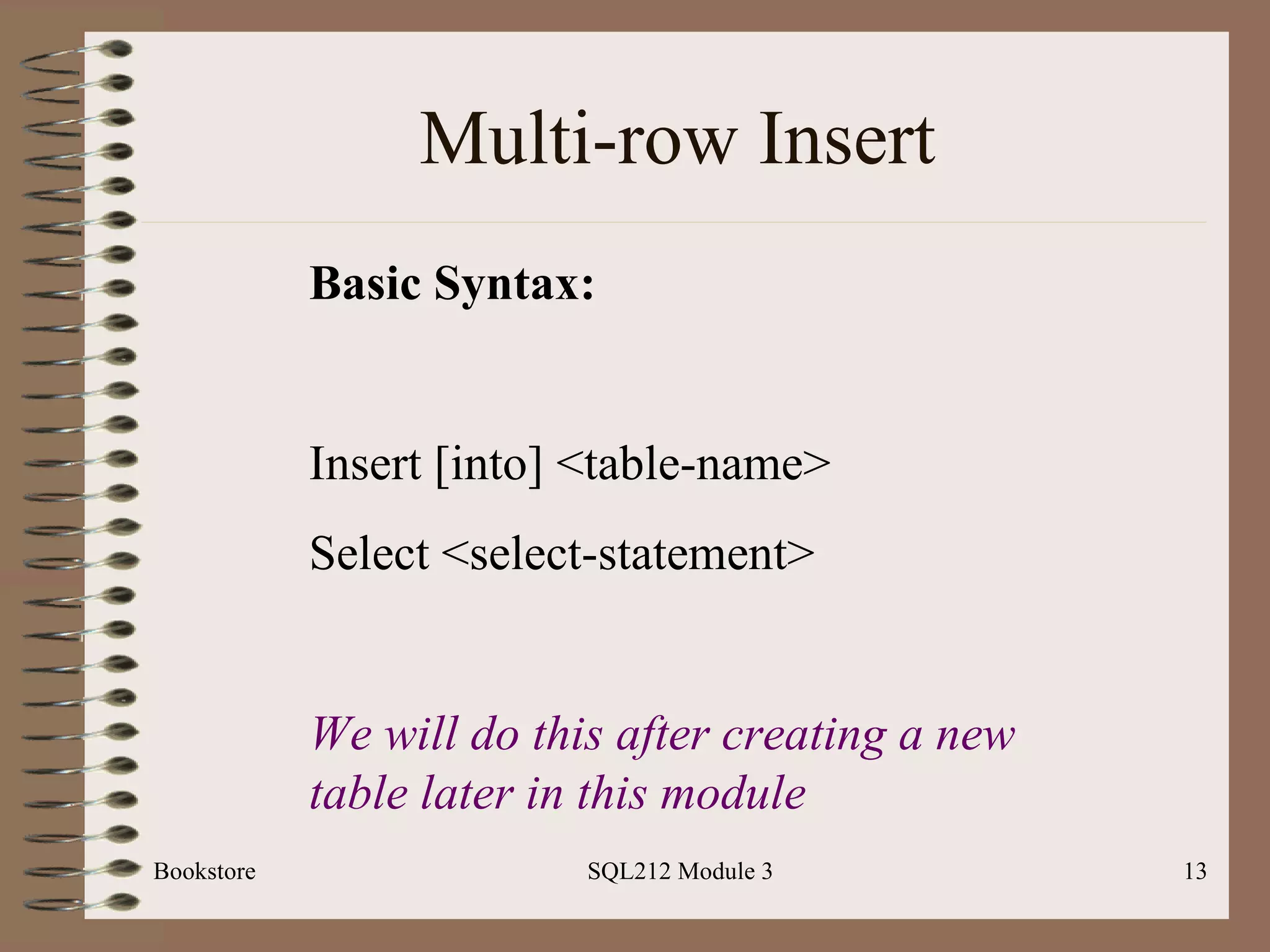 Multi-row Insert

Basic Syntax:

Insert [into] <table-name>

Select <select-statement>

We will do this after creating a new table later in this module

Bookstore

SQL212 Module 3

13